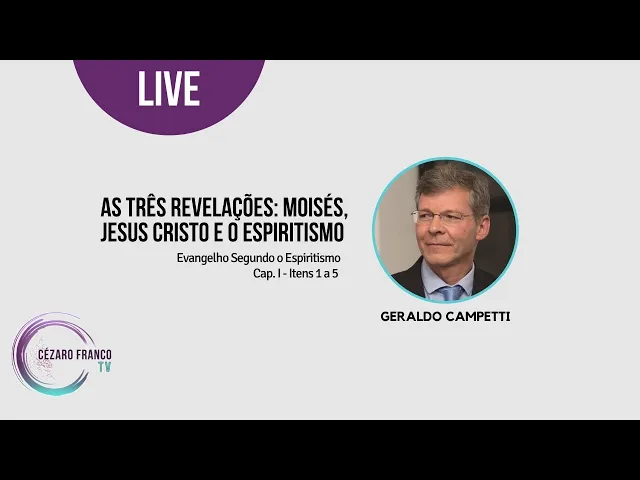 LIVE

AS TRÊS REVELAÇÕES: MOISÉS, JESUS CRISTO E O ESPIRITISMO

Evangelho Segundo o Espiritismo
Cap. I - Itens 1 a 5

GERALDO CAMPETTI

CÉZARO FRANCO
TV